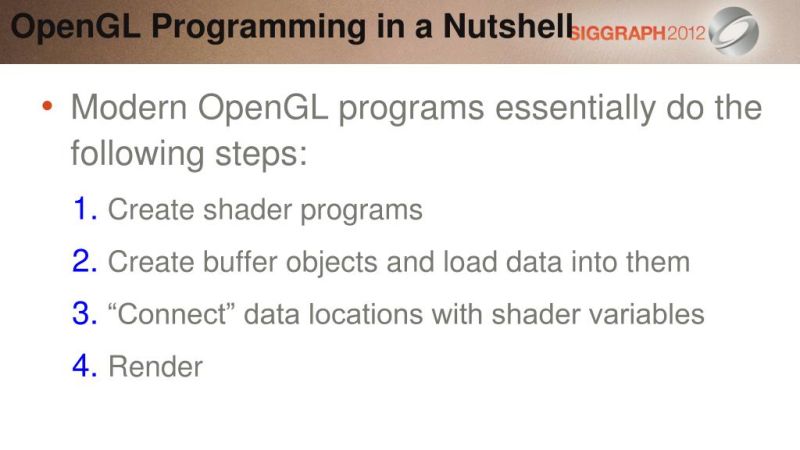 OpenGL Programming in a Nutshell SIGGRAPH2012

• Modern OpenGL programs essentially do the following steps:

1. Create shader programs

2. Create buffer objects and load data into them

3. “Connect” data locations with shader variables

4. Render